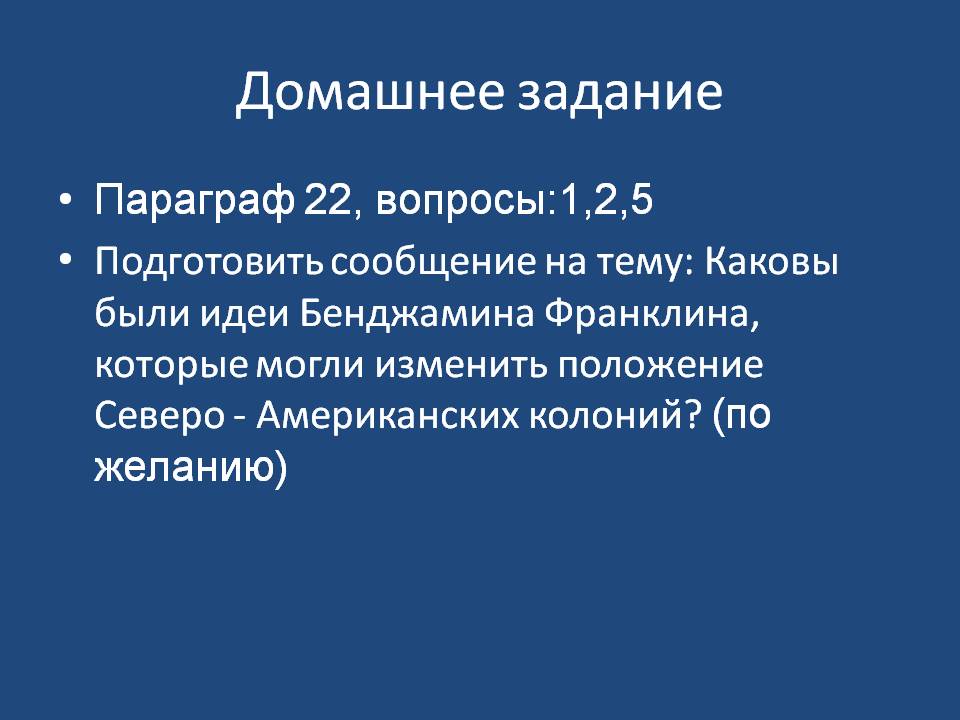 Домашнее задание

• Параграф 22, вопросы:1,2,5
• Подготовить сообщение на тему: Каковы были идеи Бенджамина Франклина, которые могли изменить положение Северо - Американских колоний? (по желанию)